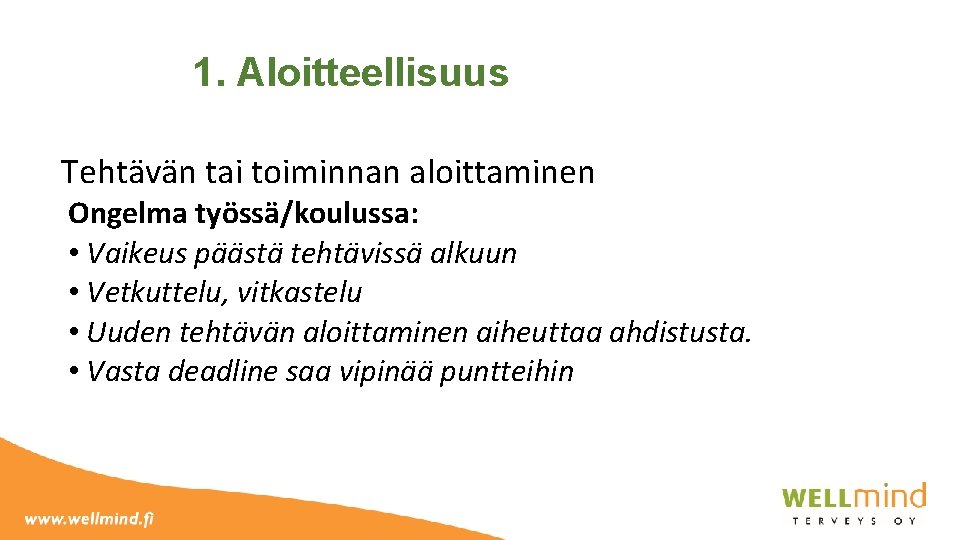 1. Aloitteellisuus

Tehtävän tai toiminnan aloittaminen

Ongelma työssä/koulussa:
• Vaikeus päästä tehtävissä alkuun
• Vetkuttelu, vitkastelu
• Uuden tehtävän aloittaminen aiheuttaa ahdistusta.
• Vasta deadline saa vipinää puntteihin

www.wellmind.fi

WELLmind
TERVEYS OY